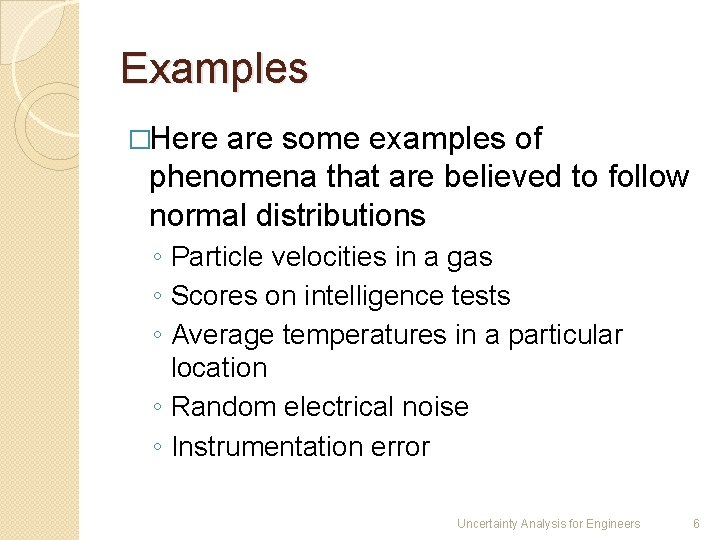 Examples

□Here are some examples of phenomena that are believed to follow normal distributions
◦ Particle velocities in a gas
◦ Scores on intelligence tests
◦ Average temperatures in a particular location
◦ Random electrical noise
◦ Instrumentation error

Uncertainty Analysis for Engineers 6